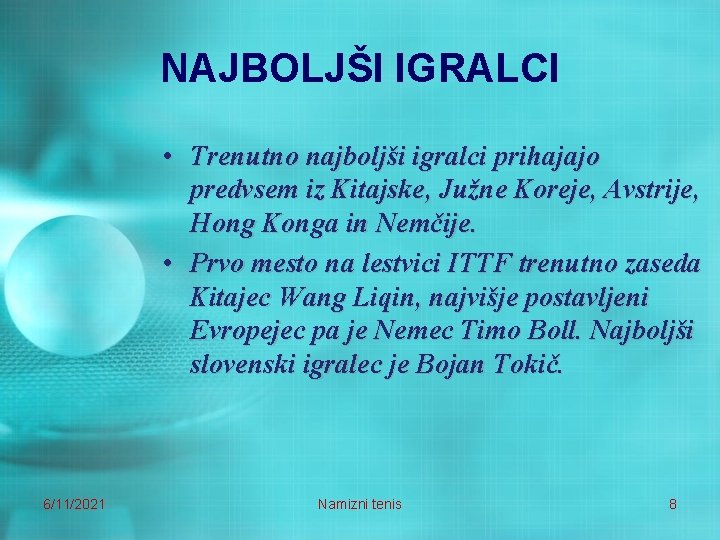 NAJBOLJŠI IGRALCI

• Trenutno najboljši igralci prihajajo predvsem iz Kitajske, Južne Koreje, Avstrije, Hong Konga in Nemčije.

• Prvo mesto na lestvici ITTF trenutno zaseda Kitajec Wang Liqin, najvišje postavljeni Evropejec pa je Nemec Timo Boll. Najboljši slovenski igralec je Bojan Tokič.

6/11/2021

Namizni tenis

8